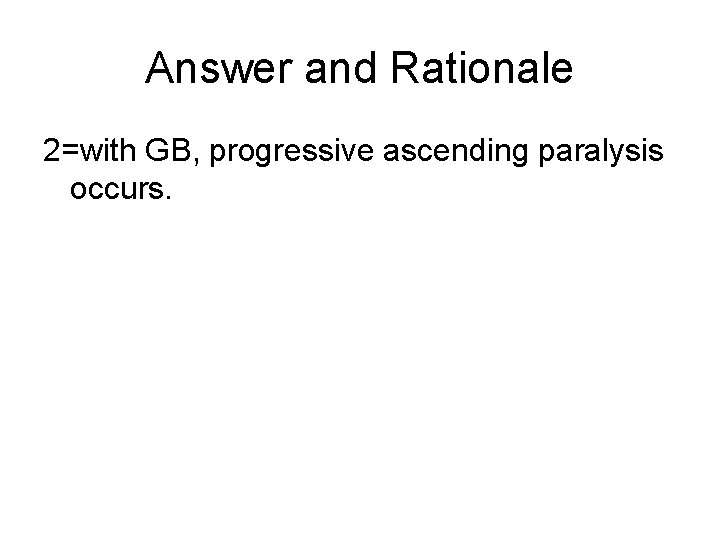 Answer and Rationale

2=with GB, progressive ascending paralysis occurs.